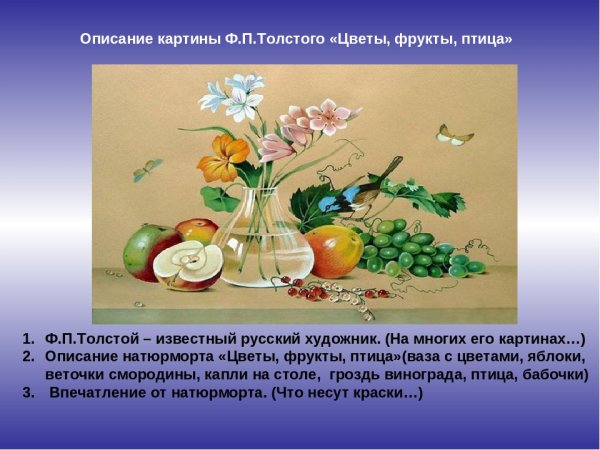 Описание картины Ф.П.Толстого «Цветы, фрукты, птица»

1. Ф.П.Толстой – известный русский художник. (На многих его картинах…)
2. Описание натюрморта «Цветы, фрукты, птица»(ваза с цветами, яблоки, веточки смородины, капли на столе, гроздь винограда, птица, бабочки)
3. Впечатление от натюрморта. (Что несут краски…)